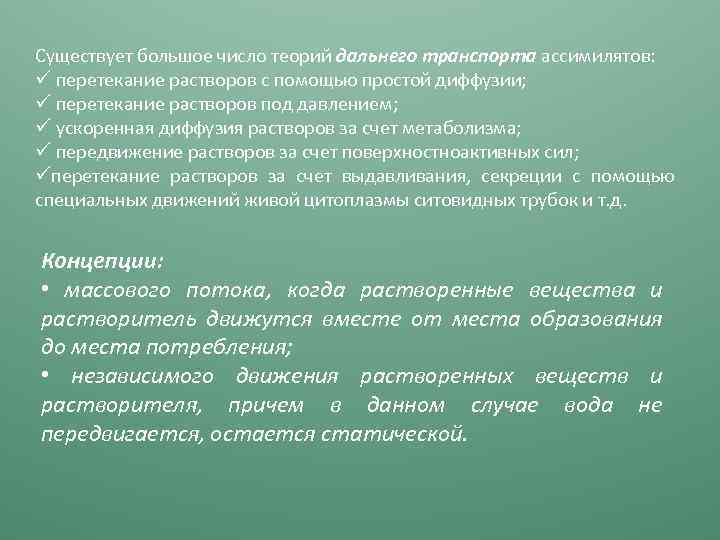 Существует большое число теорий дальнего транспорта ассимилятов:
✓ перетекание растворов с помощью простой диффузии;
✓ перетекание растворов под давлением;
✓ ускоренная диффузия растворов за счет метаболизма;
✓ передвижение растворов за счет поверхностноактивных сил;
✓перетекание растворов за счет выдавливания, секреции с помощью специальных движений живой цитоплазмы ситовидных трубок и т.д.

Концепции:
• массового потока, когда растворенные вещества и растворитель движутся вместе от места образования до места потребления;
• независимого движения растворенных веществ и растворителя, причем в данном случае вода не передвигается, остается статической.